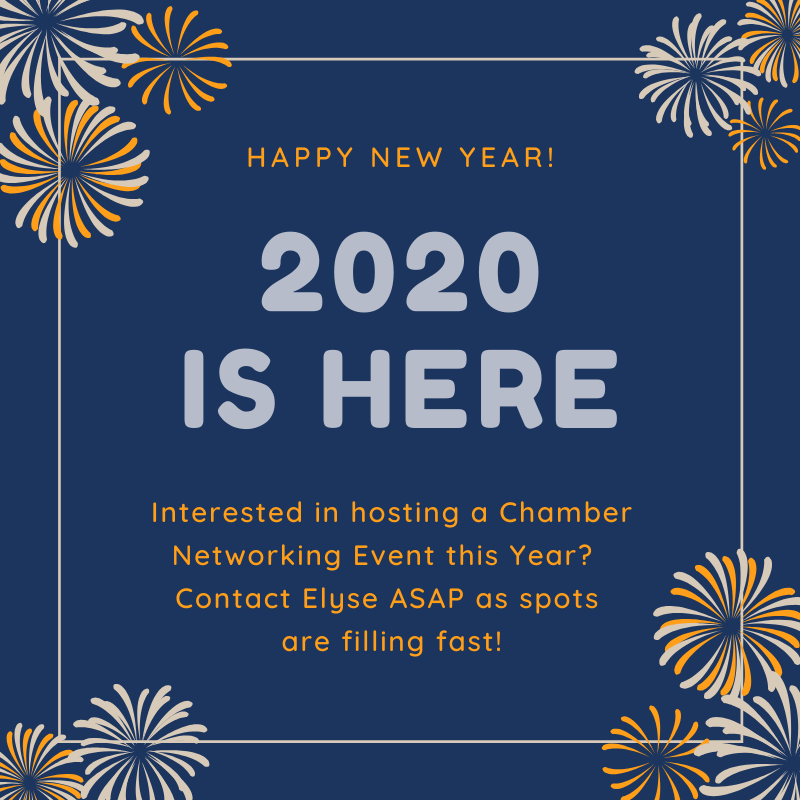 HAPPY NEW YEAR!

2020
IS HERE

Interested in hosting a Chamber Networking Event this Year? Contact Elyse ASAP as spots are filling fast!